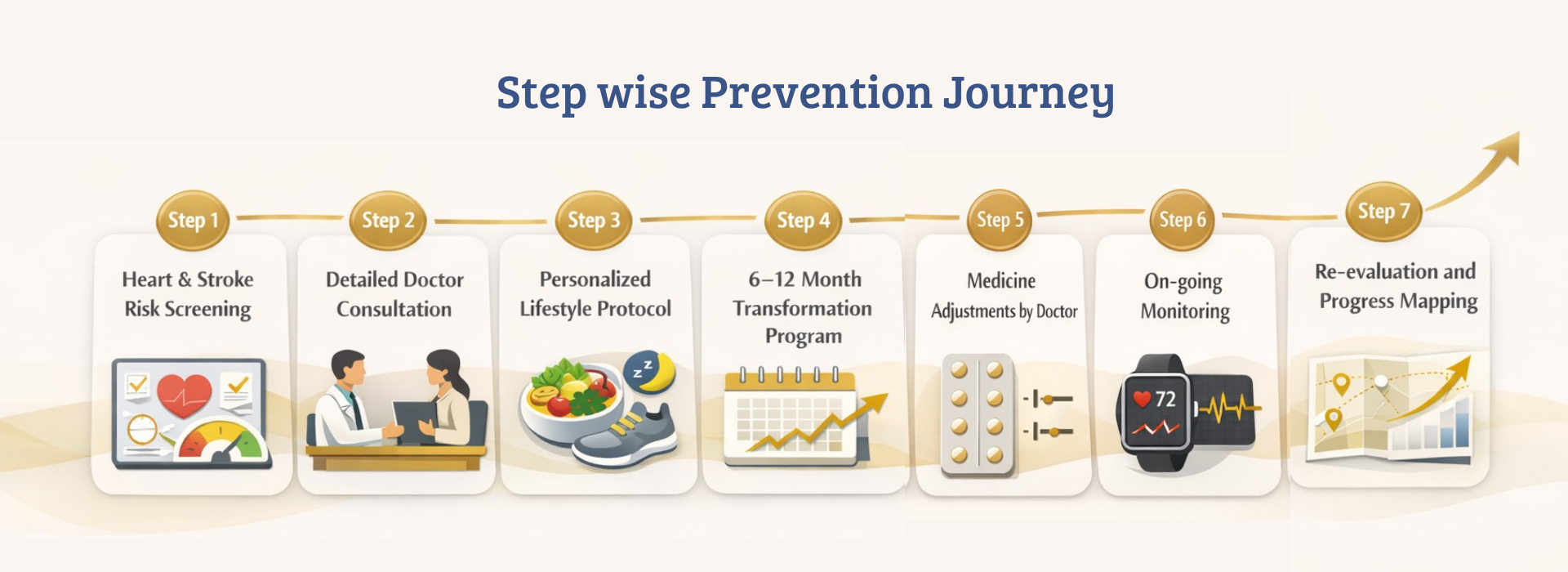 Step wise Prevention Journey

Step 1
Heart & Stroke Risk Screening

Step 2
Detailed Doctor Consultation

Step 3
Personalized Lifestyle Protocol

Step 4
6–12 Month Transformation Program

Step 5
Medicine Adjustments by Doctor

Step 6
On-going Monitoring

72

Step 7
Re-evaluation and Progress Mapping